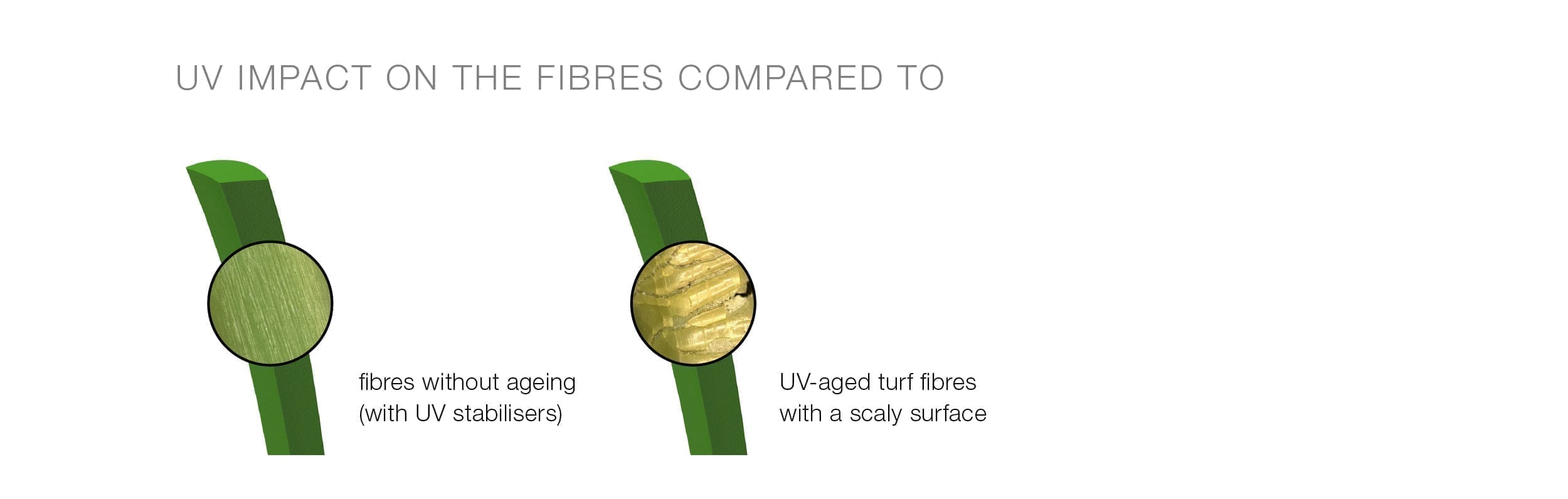 UV IMPACT ON THE FIBRES COMPARED TO

fibres without ageing (with UV stabilisers)

UV-aged turf fibres with a scaly surface